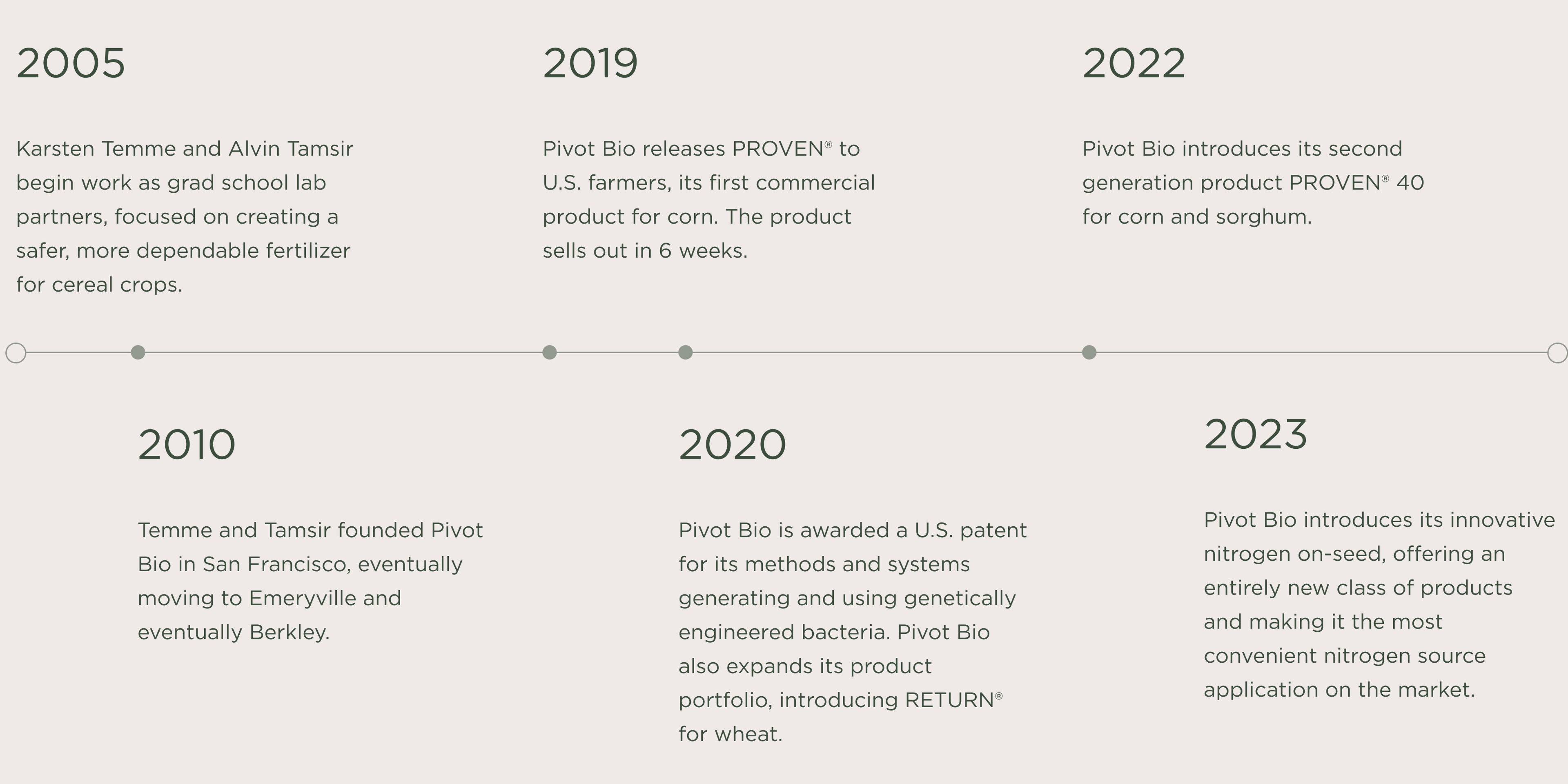 2005

Karsten Temme and Alvin Tamsir begin work as grad school lab partners, focused on creating a safer, more dependable fertilizer for cereal crops.

2010

Temme and Tamsir founded Pivot Bio in San Francisco, eventually moving to Emeryville and eventually Berkley.

2019

Pivot Bio releases PROVEN® to U.S. farmers, its first commercial product for corn. The product sells out in 6 weeks.

2020

Pivot Bio is awarded a U.S. patent for its methods and systems generating and using genetically engineered bacteria. Pivot Bio also expands its product portfolio, introducing RETURN® for wheat.

2022

Pivot Bio introduces its second generation product PROVEN® 40 for corn and sorghum.

2023

Pivot Bio introduces its innovative nitrogen on-seed, offering an entirely new class of products and making it the most convenient nitrogen source application on the market.